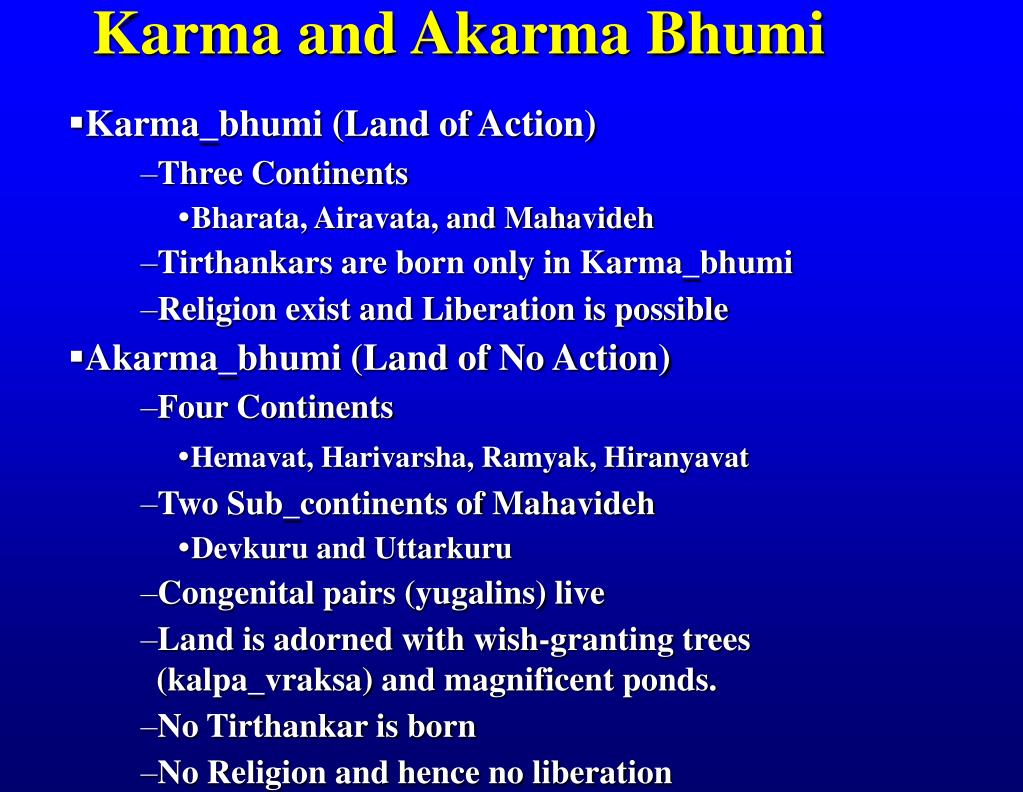 Karma and Akarma Bhumi

▪Karma_bhumi (Land of Action)

–Three Continents

•Bharata, Airavata, and Mahavideh

–Tirthankars are born only in Karma_bhumi

–Religion exist and Liberation is possible

▪Akarma_bhumi (Land of No Action)

–Four Continents

•Hemavat, Harivarsha, Ramyak, Hiranyavat

–Two Sub_continents of Mahavideh

•Devkuru and Uttarkuru

–Congenital pairs (yugalins) live

–Land is adorned with wish-granting trees (kalpa_vraksa) and magnificent ponds.

–No Tirthankar is born

–No Religion and hence no liberation